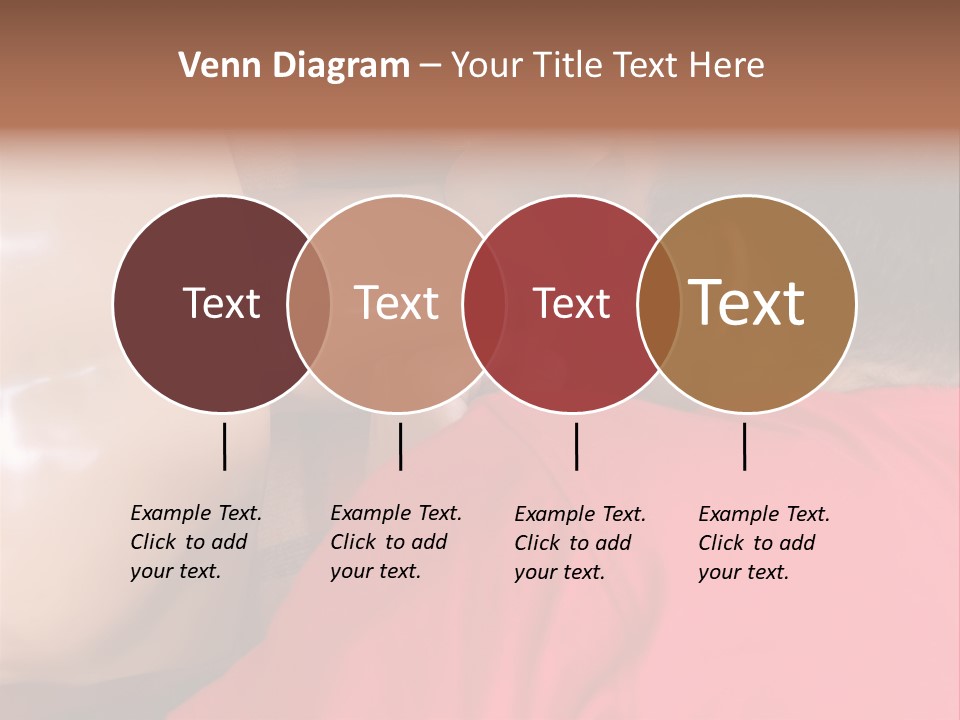 Venn Diagram – Your Title Text Here

Text

Text

Text

Text

Example Text. Click to add your text.

Example Text. Click to add your text.

Example Text. Click to add your text.

Example Text. Click to add your text.